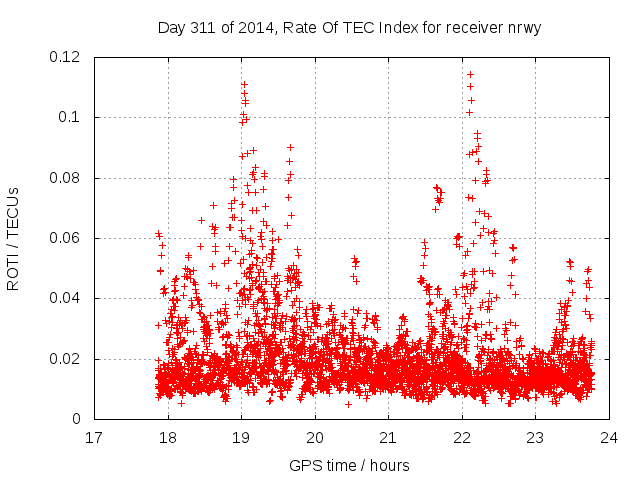 Day 311 of 2014, Rate Of TEC Index for receiver nrwy

ROTI / TECUs

0.12
0.1
0.08
0.06
0.04
0.02
0

17 18 19 20 21 22 23 24

GPS time / hours